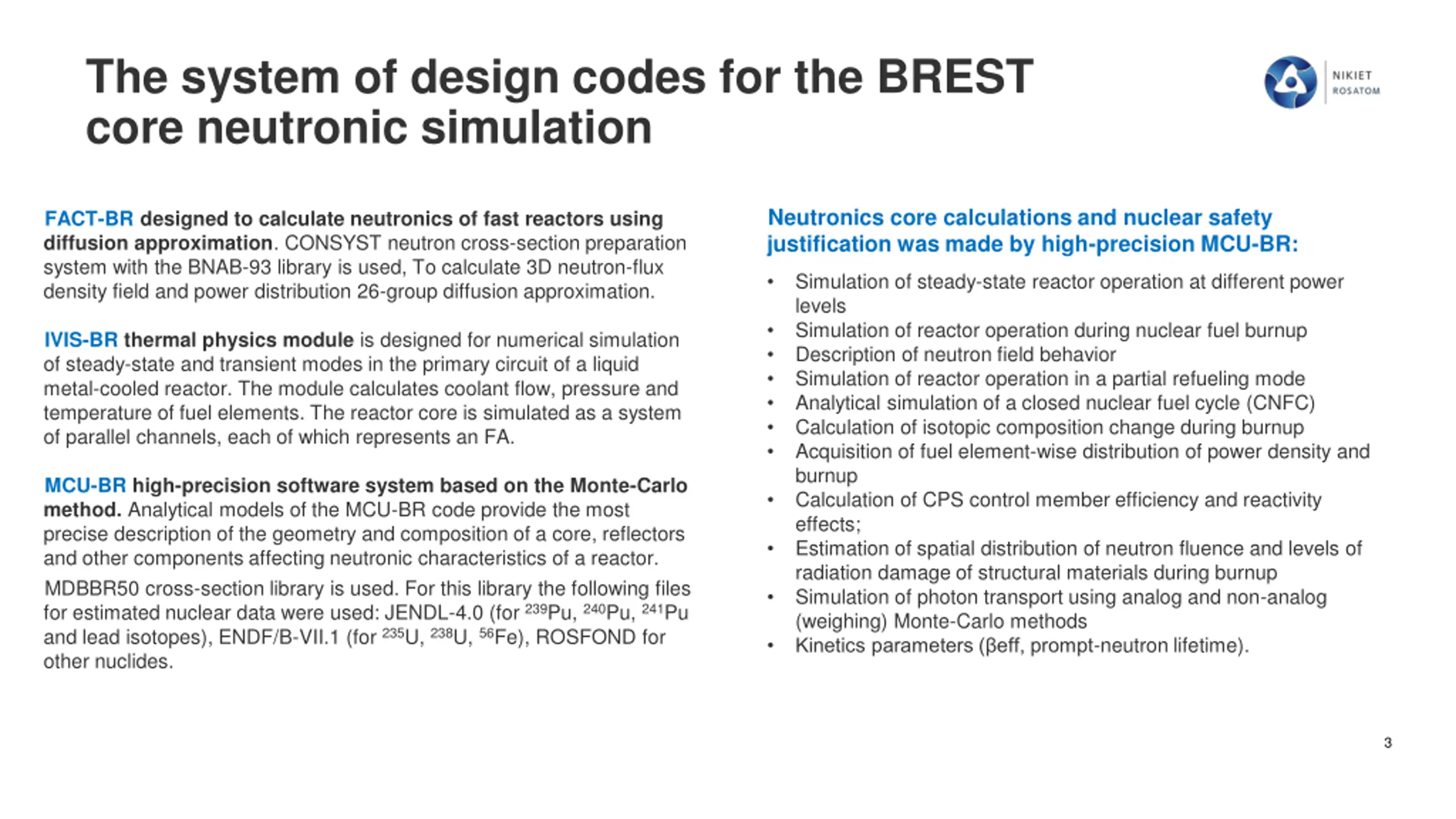 The system of design codes for the BREST core neutronic simulation

NIKIET
ROSATOM

FACT-BR designed to calculate neutronics of fast reactors using diffusion approximation. CONSYST neutron cross-section preparation system with the BNAB-93 library is used, To calculate 3D neutron-flux density field and power distribution 26-group diffusion approximation.

IVIS-BR thermal physics module is designed for numerical simulation of steady-state and transient modes in the primary circuit of a liquid metal-cooled reactor. The module calculates coolant flow, pressure and temperature of fuel elements. The reactor core is simulated as a system of parallel channels, each of which represents an FA.

MCU-BR high-precision software system based on the Monte-Carlo method. Analytical models of the MCU-BR code provide the most precise description of the geometry and composition of a core, reflectors and other components affecting neutronic characteristics of a reactor.

MDBBR50 cross-section library is used. For this library the following files for estimated nuclear data were used: JENDL-4.0 (for $^{239}$Pu, $^{240}$Pu, $^{241}$Pu and lead isotopes), ENDF/B-VII.1 (for $^{235}$U, $^{238}$U, $^{56}$Fe), ROSFOND for other nuclides.

Neutronics core calculations and nuclear safety justification was made by high-precision MCU-BR:

• Simulation of steady-state reactor operation at different power levels
• Simulation of reactor operation during nuclear fuel burnup
• Description of neutron field behavior
• Simulation of reactor operation in a partial refueling mode
• Analytical simulation of a closed nuclear fuel cycle (CNFC)
• Calculation of isotopic composition change during burnup
• Acquisition of fuel element-wise distribution of power density and burnup
• Calculation of CPS control member efficiency and reactivity effects;
• Estimation of spatial distribution of neutron fluence and levels of radiation damage of structural materials during burnup
• Simulation of photon transport using analog and non-analog (weighing) Monte-Carlo methods
• Kinetics parameters (βeff, prompt-neutron lifetime).

3